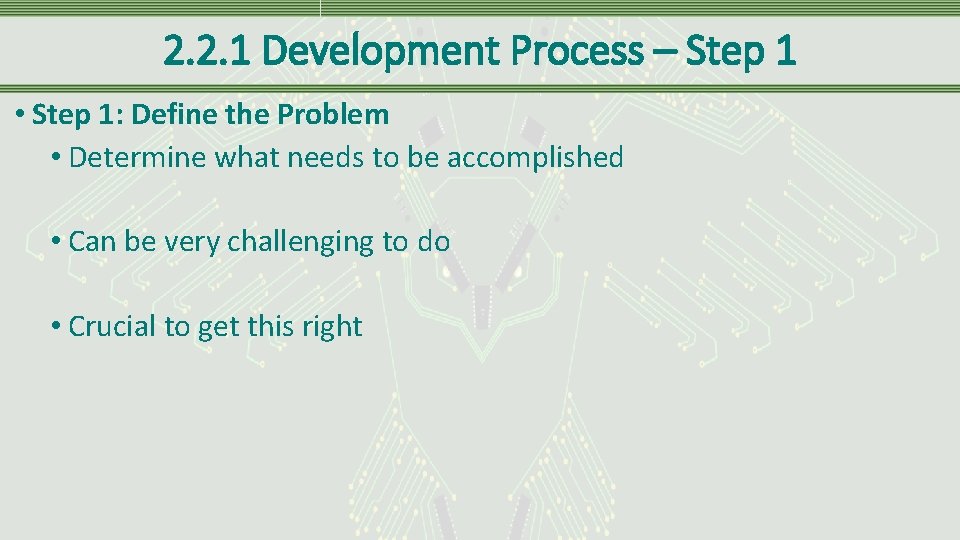 2.2.1 Development Process – Step 1

• Step 1: Define the Problem

• Determine what needs to be accomplished

• Can be very challenging to do

• Crucial to get this right